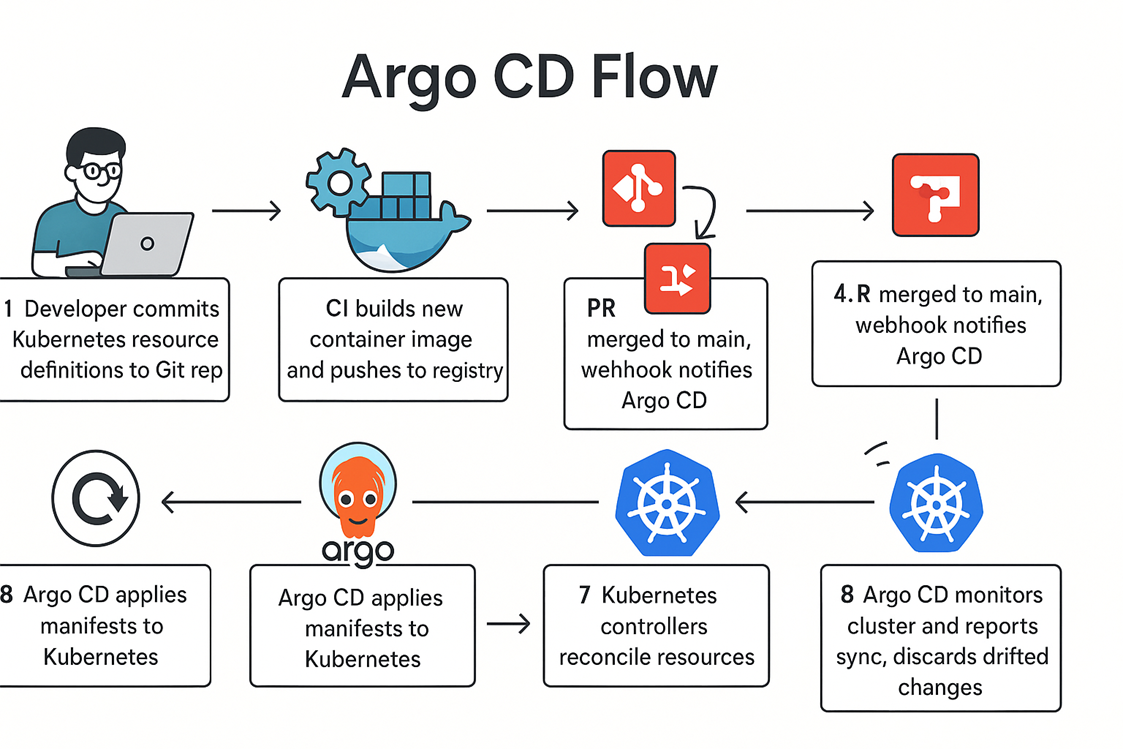 Argo CD Flow

1 Developer commits Kubernetes resource definitions to Git rep

CI builds new container image and pushes to registry

PR merged to main, wehhook notifies Argo CD

4.R merged to main, webhook notifies Argo CD

8 Argo CD applies manifests to Kubernetes

argo

Argo CD applies manifests to Kubernetes

7 Kubernetes controllers reconcile resources

8 Argo CD monitors cluster and reports sync, discards drifted changes